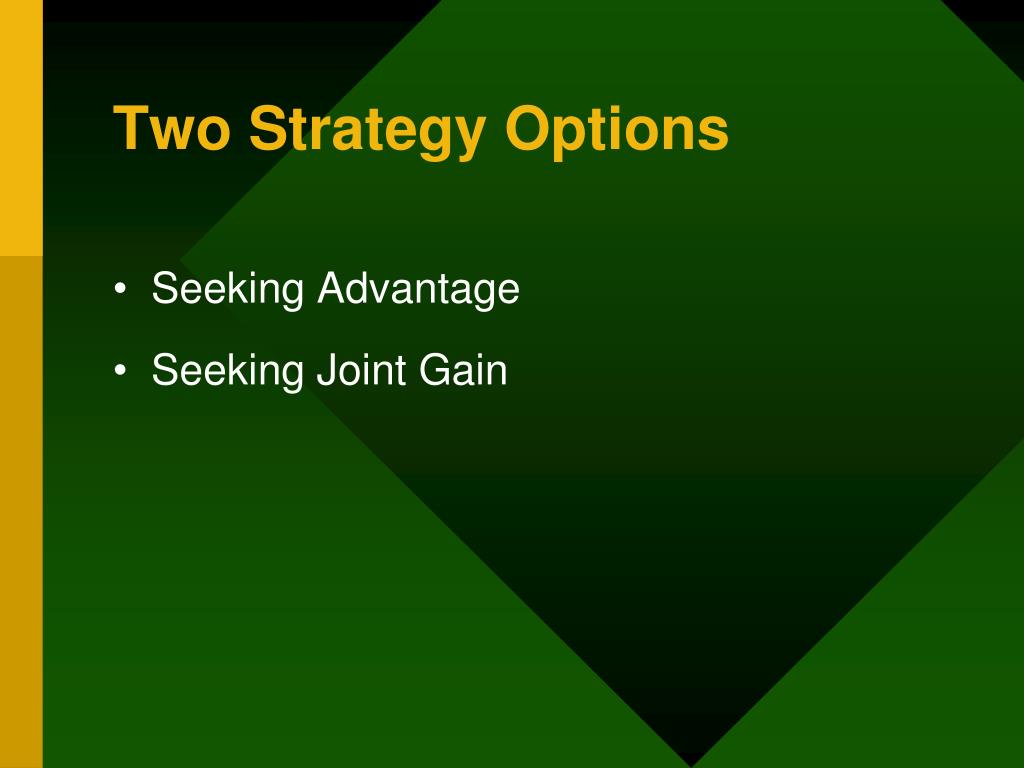 Two Strategy Options

• Seeking Advantage
• Seeking Joint Gain